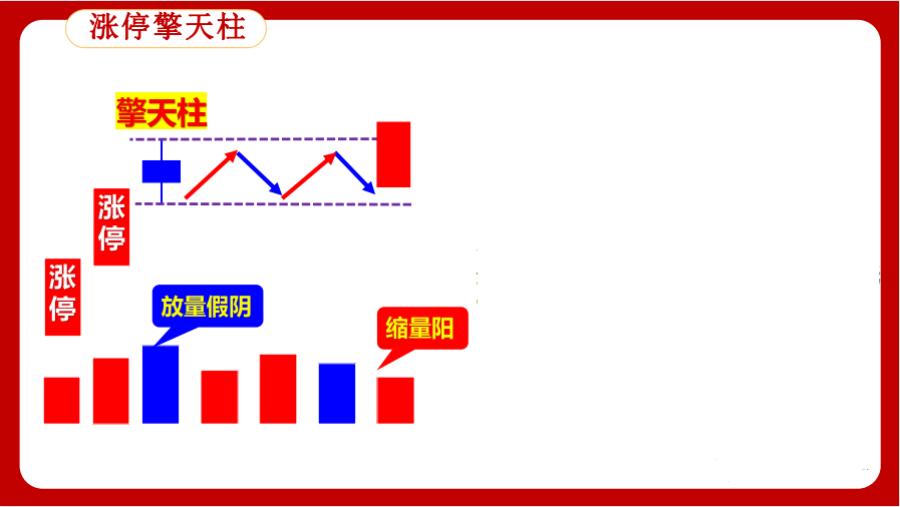 涨停擎天柱

擎天柱

涨停

涨停

放量假阴

缩量阳